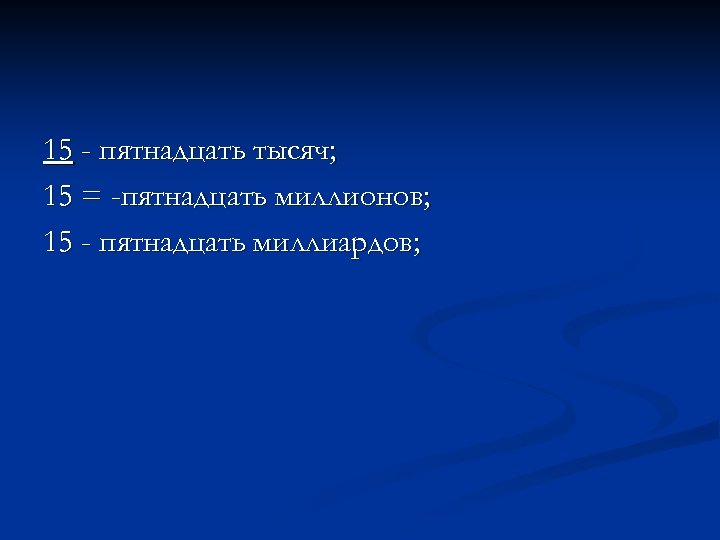 15 - пятнадцать тысяч;

15 = -пятнадцать миллионов;

15 - пятнадцать миллиардов;